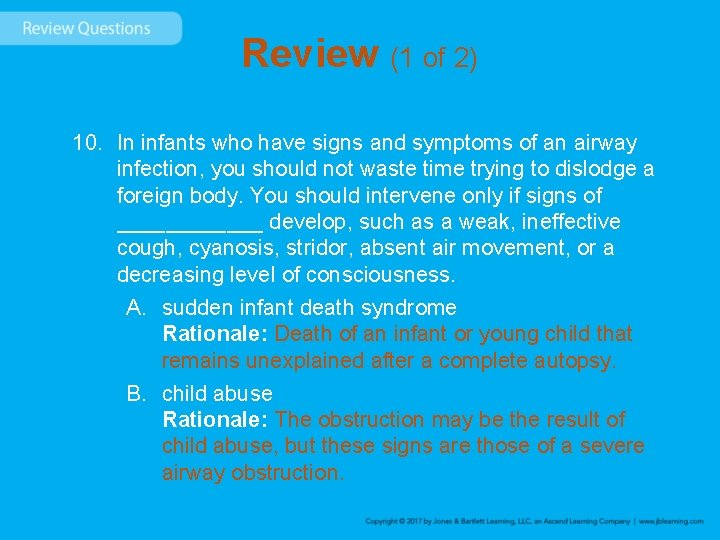 Review Questions

Review (1 of 2)

10. In infants who have signs and symptoms of an airway infection, you should not waste time trying to dislodge a foreign body. You should intervene only if signs of ____________ develop, such as a weak, ineffective cough, cyanosis, stridor, absent air movement, or a decreasing level of consciousness.

A. sudden infant death syndrome
Rationale: Death of an infant or young child that remains unexplained after a complete autopsy.

B. child abuse
Rationale: The obstruction may be the result of child abuse, but these signs are those of a severe airway obstruction.

Copyright © 2017 by Jones & Bartlett Learning, LLC, an Ascend Learning Company | www.jblearning.com